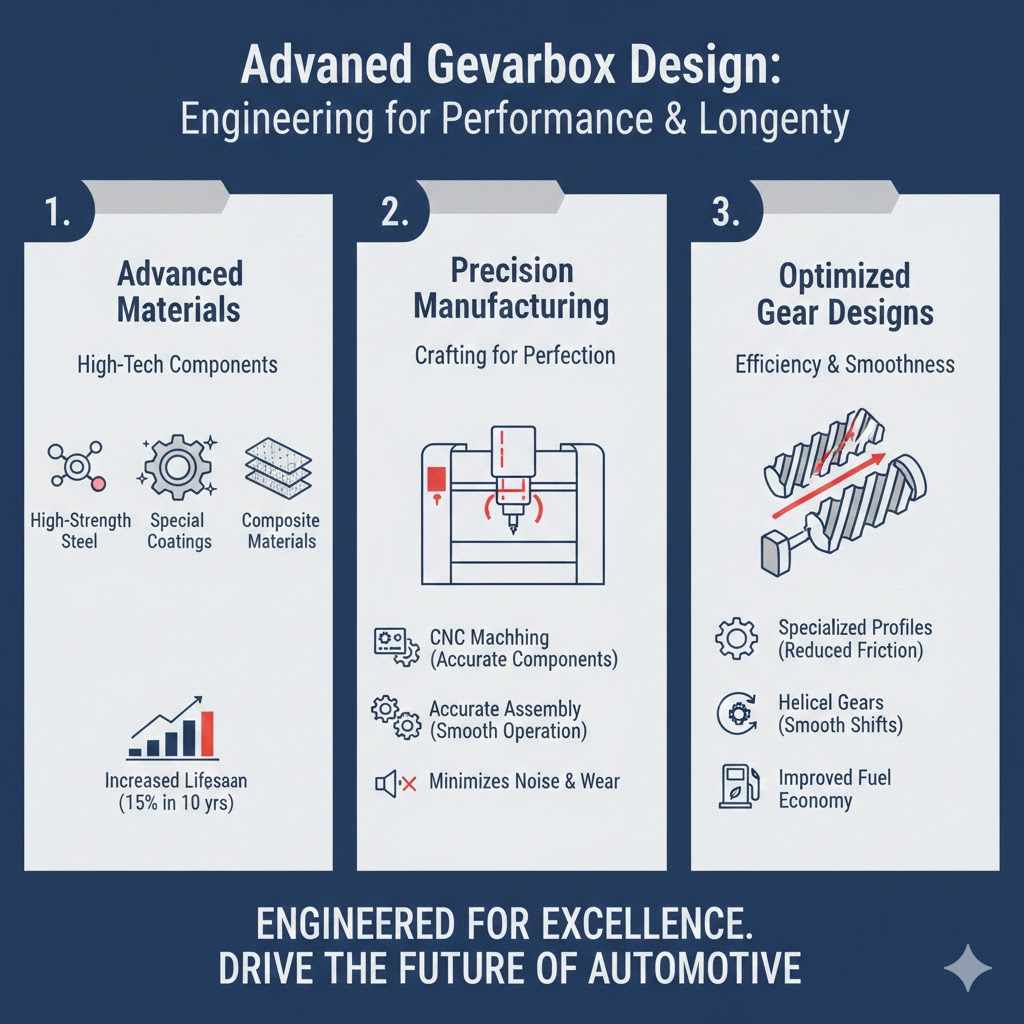 Advaned Gevarbox Design:
Engineering for Performance & Longenty

1.

Advanced Materials

High-Tech Components

High-Strength Steel

Special Coatings

Composite Materials

Increased Lifesaan (15% in 10 yrs)

2.

Precision Manufacturing

Crafting for Perfection

CNC Machhing (Accurate Components)

Accurate Assembly (Smooth Operation)

Minimizes Noise & Wear

3.

Optimized Gear Designs

Efficiency & Smoothness

Specialized Profiles (Reduced Friction)

Helicel Gears (Smooth Shifts)

Improved Fuel Economy

ENGINEERED FOR EXCELLENCE.
DRIVE THE FUTURE OF AUTOMOTIVE